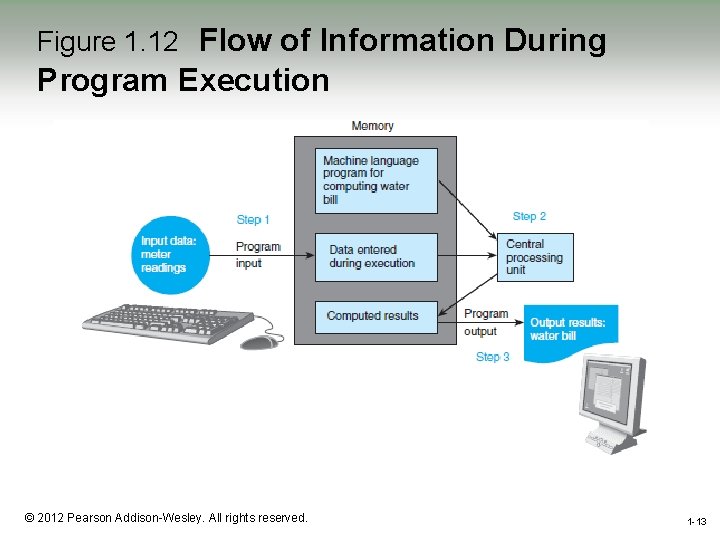 Figure 1.12 Flow of Information During Program Execution

Memory

Machine language program for computing water bill

Step 1

Input data: meter readings

Program input

Data entered during execution

Step 2

Central processing unit

Computed results

Program output

Output results: water bill

Step 3

© 2012 Pearson Addison-Wesley. All rights reserved.

1-13